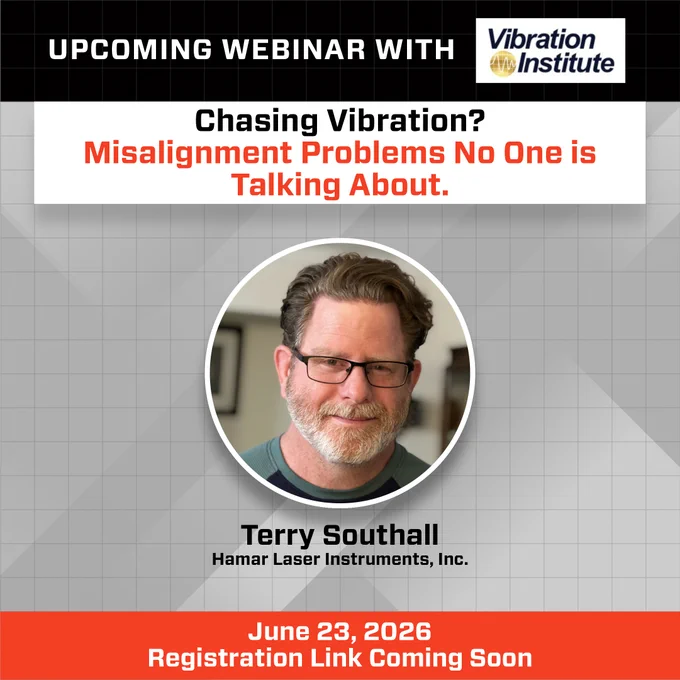 UPCOMING WEBINAR WITH

Vibration Institute

Chasing Vibration?
Misalignment Problems No One is Talking About.

Terry Southall
Hamar Laser Instruments, Inc.

June 23, 2026
Registration Link Coming Soon